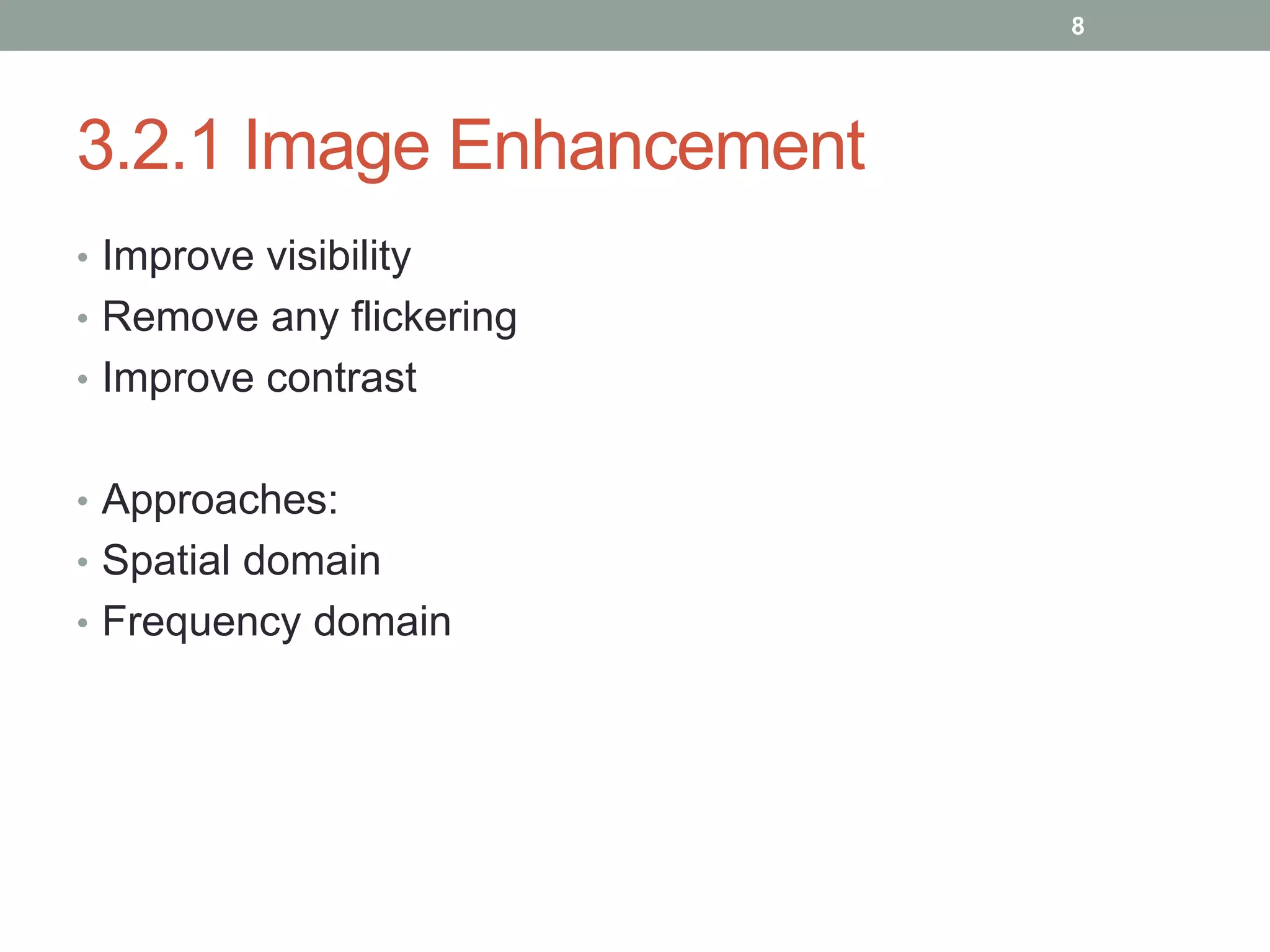 8

3.2.1 Image Enhancement

• Improve visibility
• Remove any flickering
• Improve contrast

• Approaches:
• Spatial domain
• Frequency domain